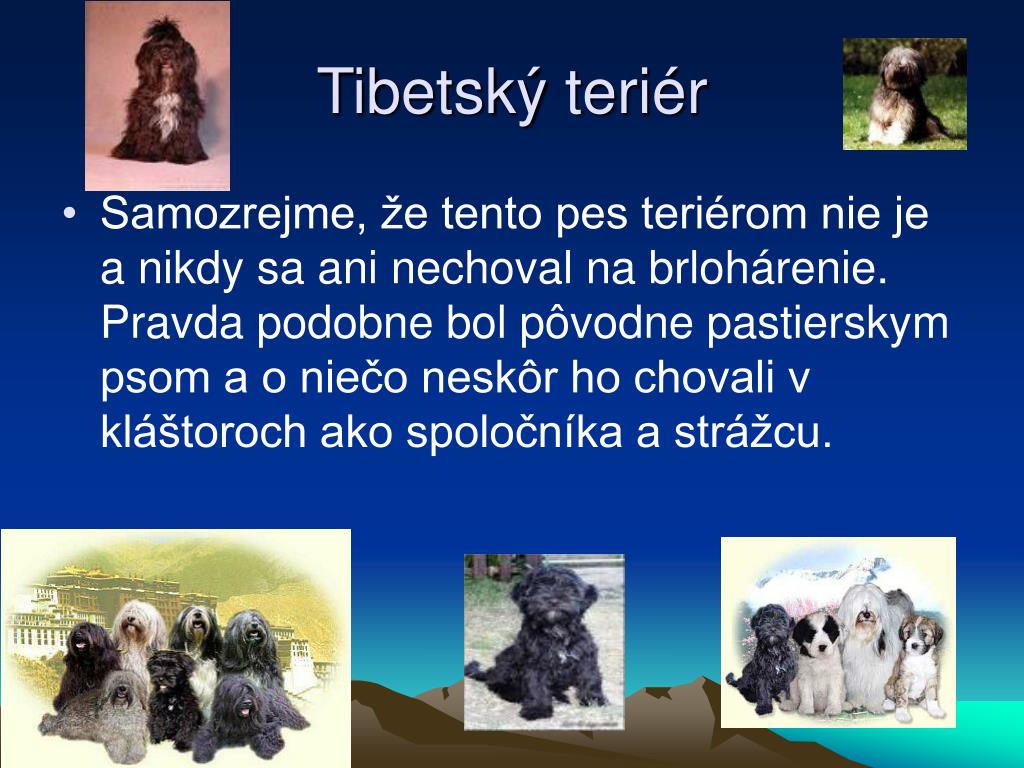 Tibetský teriér

• Samozrejme, že tento pes teriérom nie je a nikdy sa ani nechoval na brlohárenie. Pravda podobne bol pôvodne pastierskym psom a o niečo neskôr ho chovali v kláštoroch ako spoločníka a strážcu.